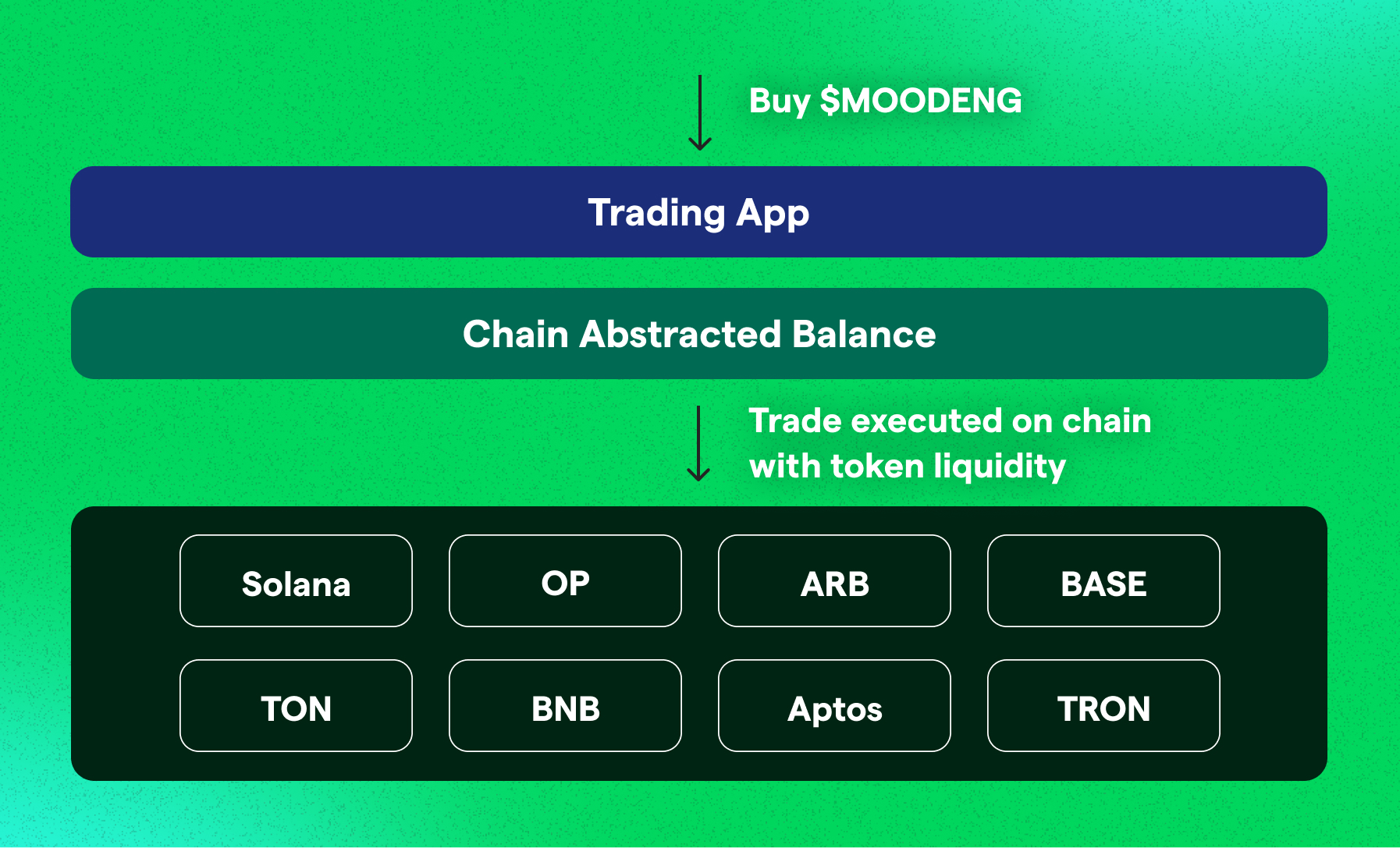 Buy \$MOODENG

Trading App

Chain Abstracted Balance

Trade executed on chain with token liquidity

Solana

OP

ARB

BASE

TON

BNB

Aptos

TRON